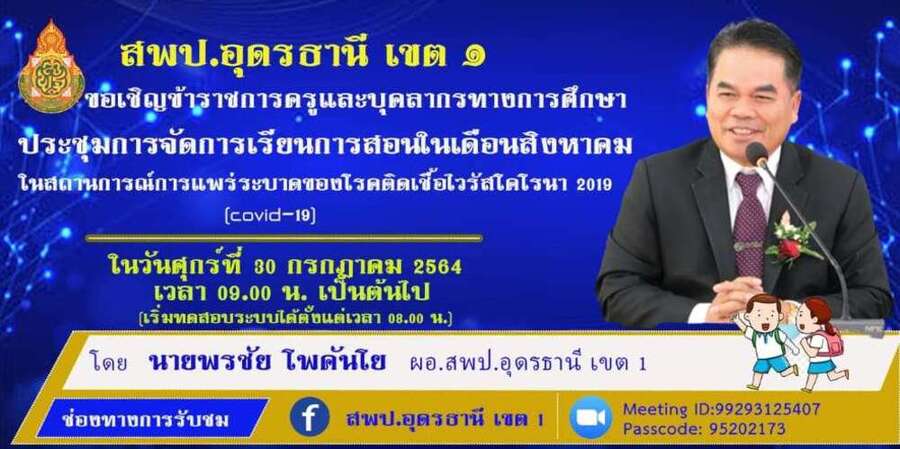 สพป.อุดรธานี เขต ๑

ขอเชิญข้าราชการครูและบุคลากรทางการศึกษา

ประชุมการจัดการเรียนการสอนในเดือนสิงหาคม

ในสถานการณ์การแพร่ระบาดของโรคติดเชื้อไวรัสโคโรนา 2019

(covid-19)

ในวันศุกร์ที่ 30 กรกฎาคม 2564
เวลา 09.00 น. เป็นต้นไป
(เริ่มทดสอบระบบได้ตั้งแต่เวลา 08.00 น.)

โดย นายพรชัย โพคันโย ผอ.สพป.อุดรธานี เขต 1

ช่องทางการรับชม

สพป.อุดรธานี เขต 1

Meeting ID:99293125407
Passcode: 95202173